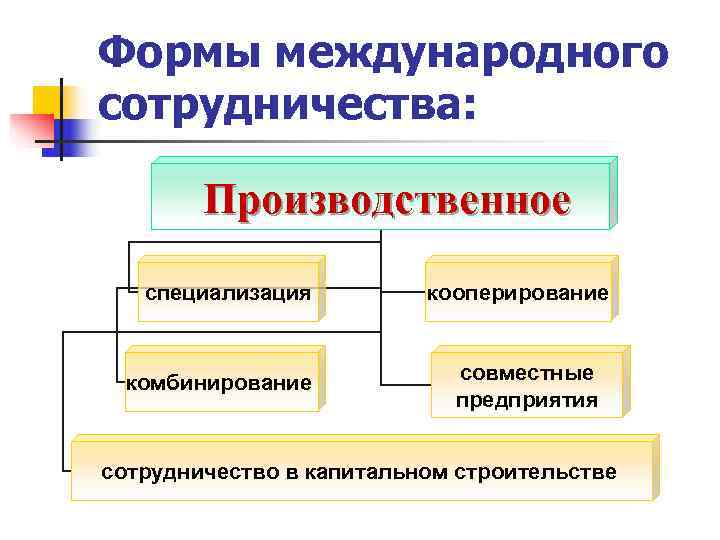 Формы международного сотрудничества:

Производственное

специализация

кооперирование

комбинирование

совместные предприятия

сотрудничество в капитальном строительстве